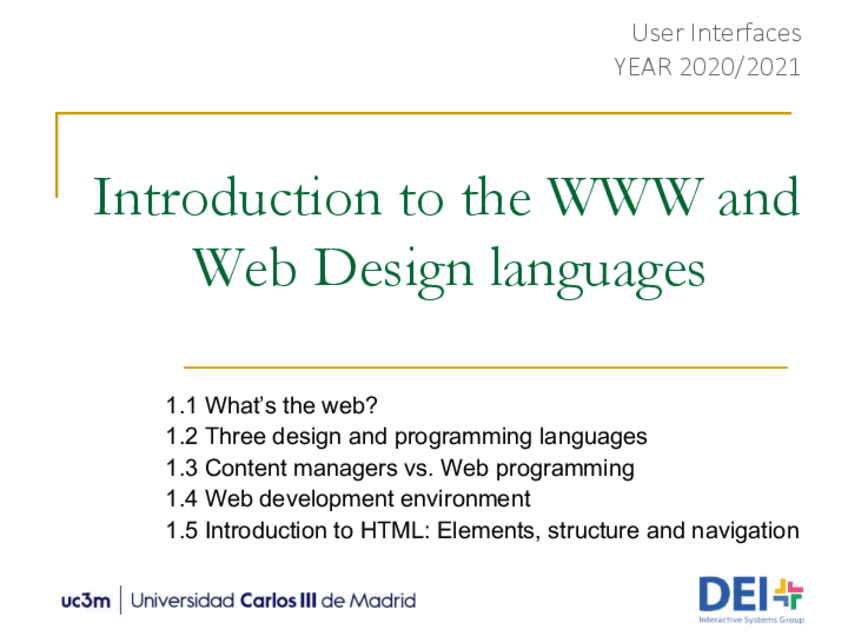 User Interfaces
YEAR 2020/2021

Introduction to the WWW and Web Design languages

1.1 What's the web?
1.2 Three design and programming languages
1.3 Content managers vs. Web programming
1.4 Web development environment
1.5 Introduction to HTML: Elements, structure and navigation

uc3m | Universidad Carlos III de Madrid

DEI
Interactive Systems Group